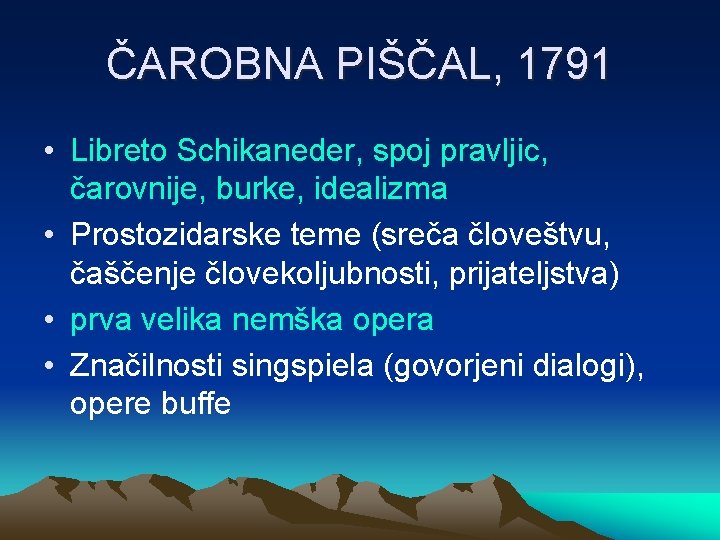 ČAROBNA PIŠČAL, 1791

• Libreto Schikaneder, spoj pravljic, čarovnije, burke, idealizma
• Prostozidarske teme (sreča človeštvu, čaščenje človekoljubnosti, prijateljstva)
• prva velika nemška opera
• Značilnosti singspiela (govorjeni dialogi), opere buffe